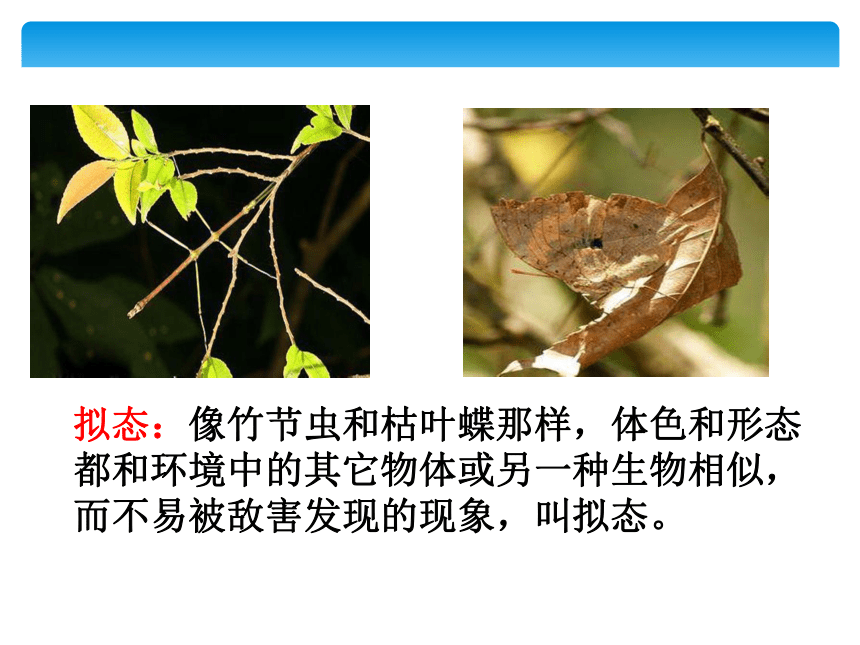 拟态：像竹节虫和枯叶蝶那样，体色和形态都和环境中的其它物体或另一种生物相似，而不易被敌害发现的现象，叫拟态。